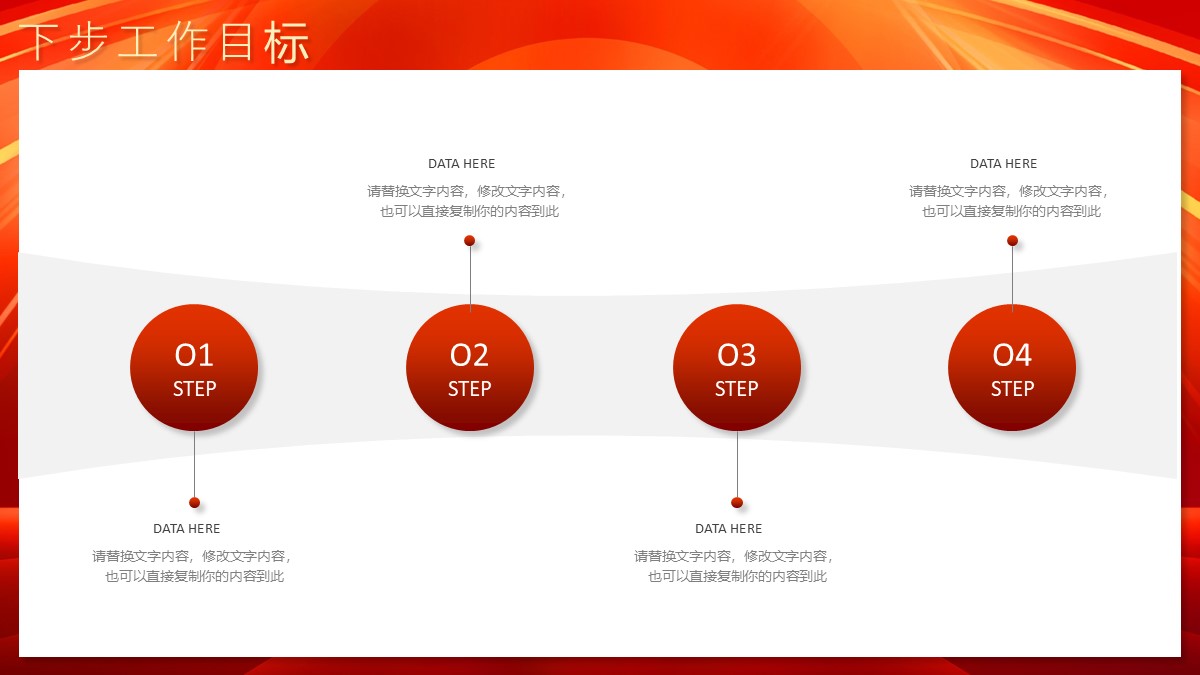 下步工作目标

DATA HERE
请替换文字内容，修改文字内容，也可以直接复制你的内容到此

DATA HERE
请替换文字内容，修改文字内容，也可以直接复制你的内容到此

O1
STEP

O2
STEP

O3
STEP

O4
STEP

DATA HERE
请替换文字内容，修改文字内容，也可以直接复制你的内容到此

DATA HERE
请替换文字内容，修改文字内容，也可以直接复制你的内容到此